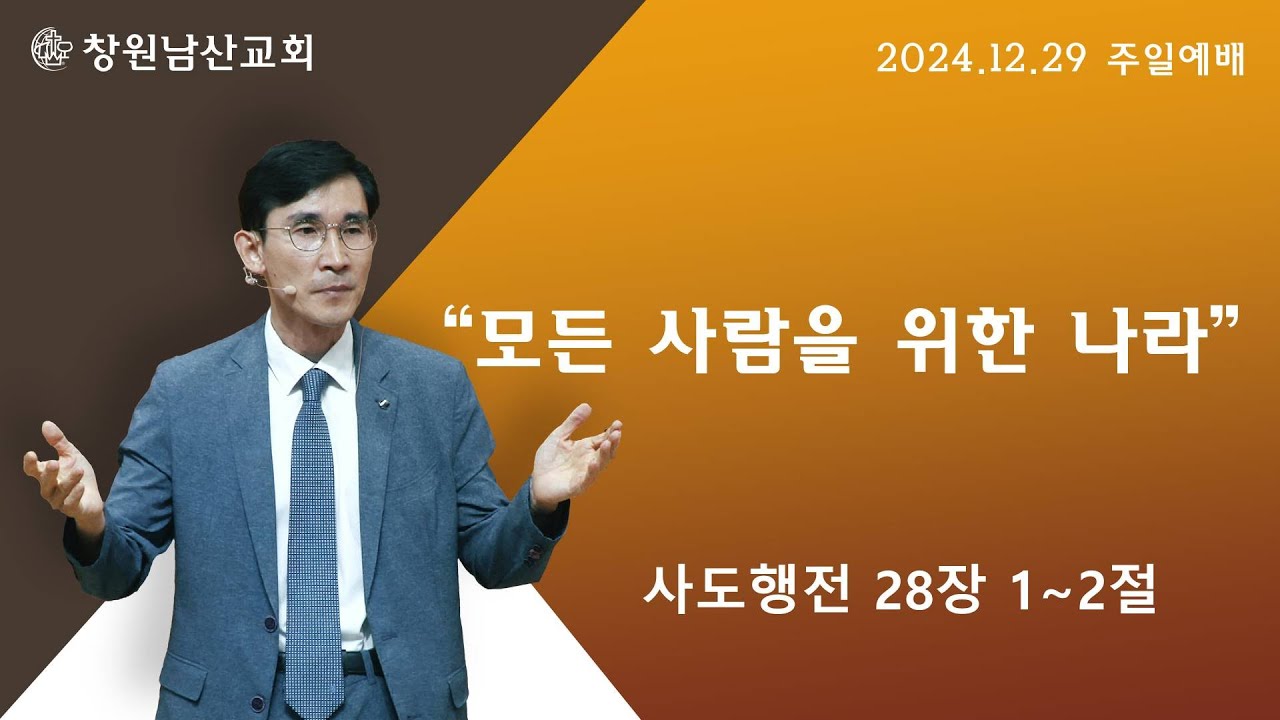 창원남산교회

2024.12.29 주일예배

“모든 사람을 위한 나라”

사도행전 28장 1~2절